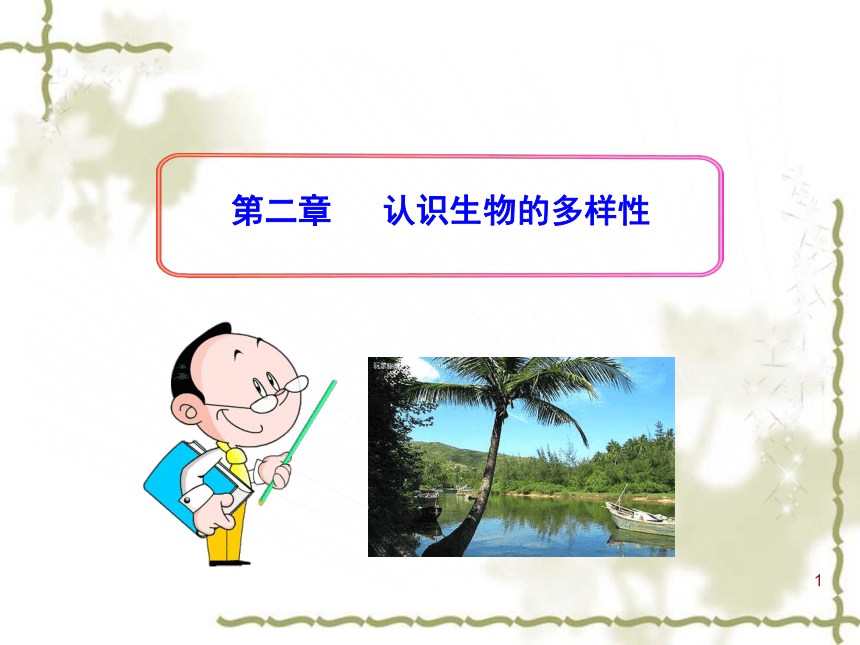 第二章　认识生物的多样性

1